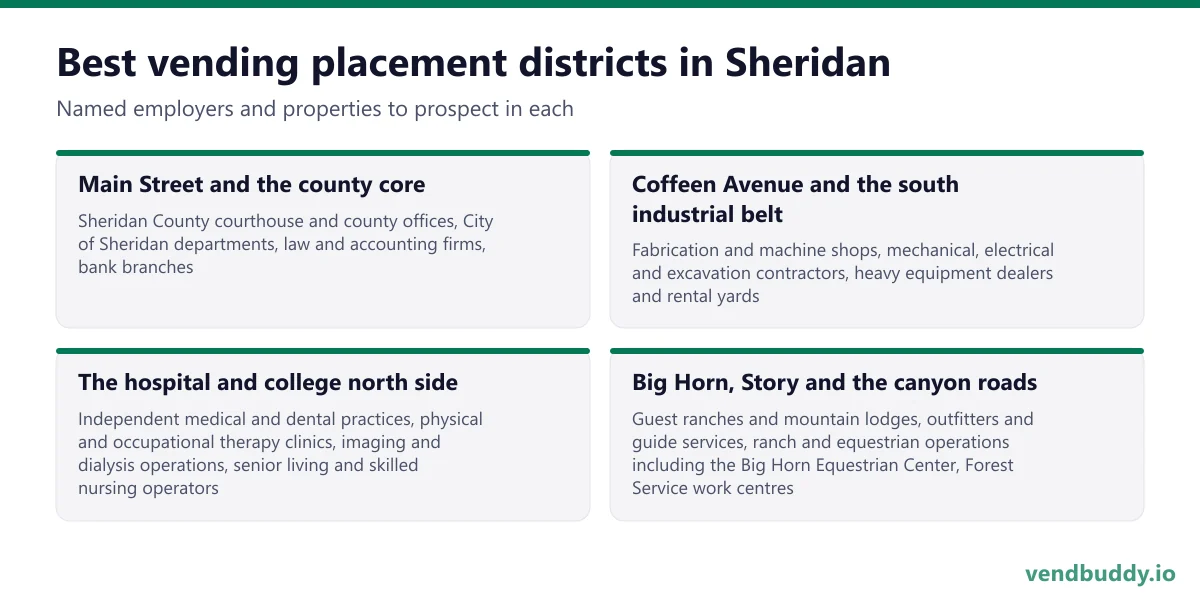 Best vending placement districts in Sheridan

Named employers and properties to prospect in each

Main Street and the county core

Sheridan County courthouse and county offices, City of Sheridan departments, law and accounting firms, bank branches

Coffeen Avenue and the south industrial belt

Fabrication and machine shops, mechanical, electrical and excavation contractors, heavy equipment dealers and rental yards

The hospital and college north side

Independent medical and dental practices, physical and occupational therapy clinics, imaging and dialysis operations, senior living and skilled nursing operators

Big Horn, Story and the canyon roads

Guest ranches and mountain lodges, outfitters and guide services, ranch and equestrian operations including the Big Horn Equestrian Center, Forest Service work centres

vendbuddy.io